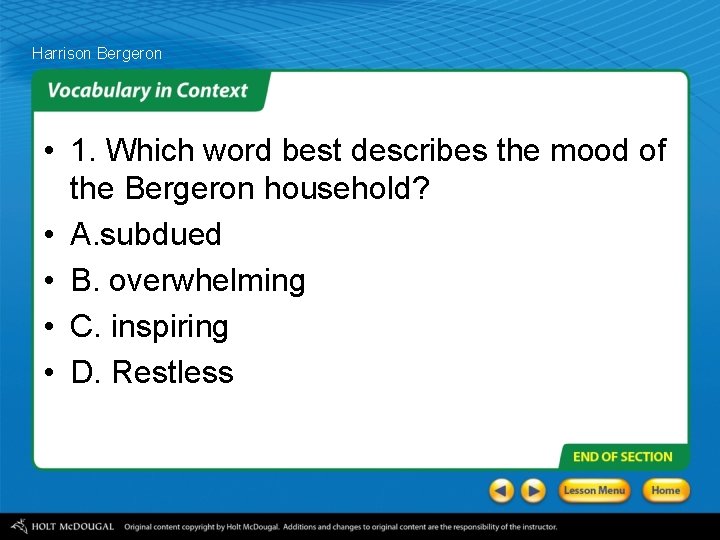 Harrison Bergeron

Vocabulary in Context

• 1. Which word best describes the mood of the Bergeron household?
• A.subdued
• B. overwhelming
• C. inspiring
• D. Restless

END OF SECTION

Lesson Menu
Home

HOLT McDOUGAL Original content copyright by Holt McDougal. Additions and changes to original content are the responsibility of the instructor.